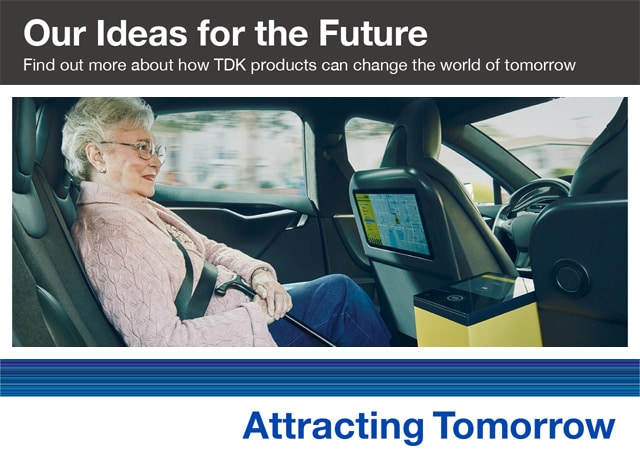 Our Ideas for the Future
Find out more about how TDK products can change the world of tomorrow

Attracting Tomorrow